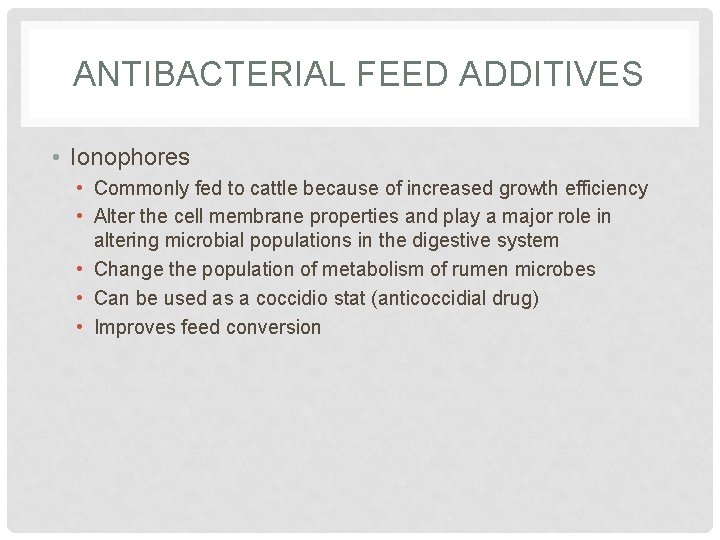 ANTIBACTERIAL FEED ADDITIVES

• Ionophores
  • Commonly fed to cattle because of increased growth efficiency
  • Alter the cell membrane properties and play a major role in altering microbial populations in the digestive system
  • Change the population of metabolism of rumen microbes
  • Can be used as a coccidio stat (anticoccidial drug)
  • Improves feed conversion